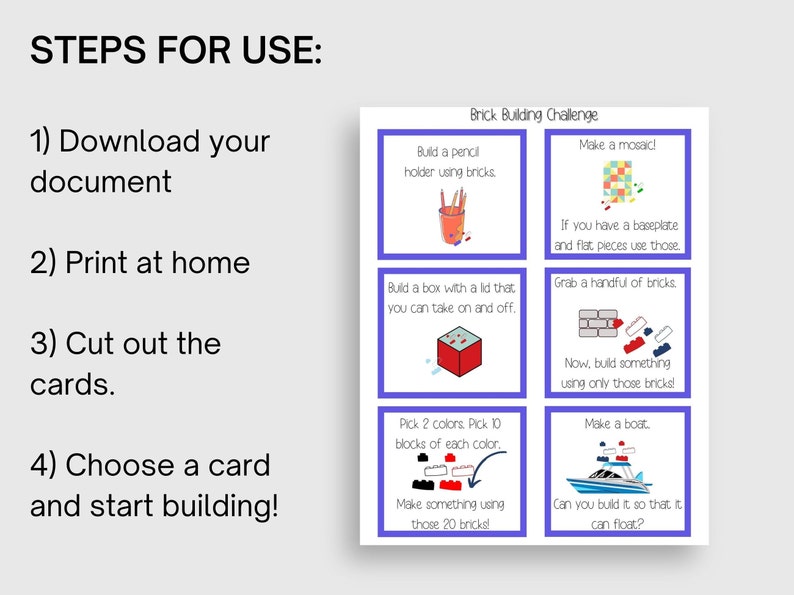 STEPS FOR USE:

1) Download your document

2) Print at home

3) Cut out the cards.

4) Choose a card and start building!

Brick Building Challenge

Build a pencil holder using bricks.

Make a mosaic!

If you have a baseplate and flat pieces use those.

Build a box with a lid that you can take on and off.

Grab a handful of bricks.

Now, build something using only those bricks!

Pick 2 colors. Pick 10 blocks of each color.

Make something using those 20 bricks!

Make a boat.

Can you build it so that it can float?